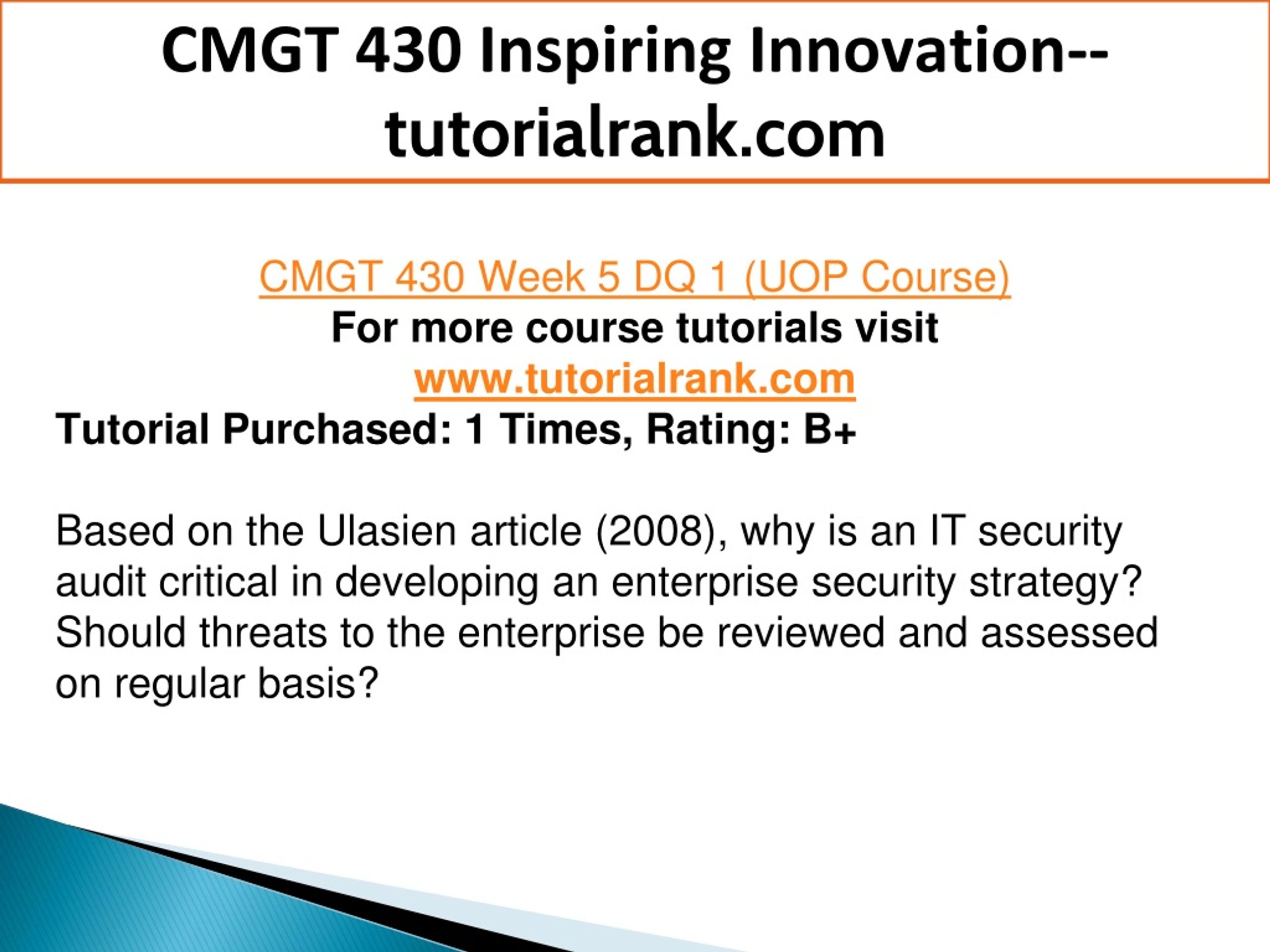 CMGT 430 Inspiring Innovation--tutorialrank.com

CMGT 430 Week 5 DQ 1 (UOP Course)
For more course tutorials visit
www.tutorialrank.com
Tutorial Purchased: 1 Times, Rating: B+

Based on the Ulasien article (2008), why is an IT security audit critical in developing an enterprise security strategy? Should threats to the enterprise be reviewed and assessed on regular basis?